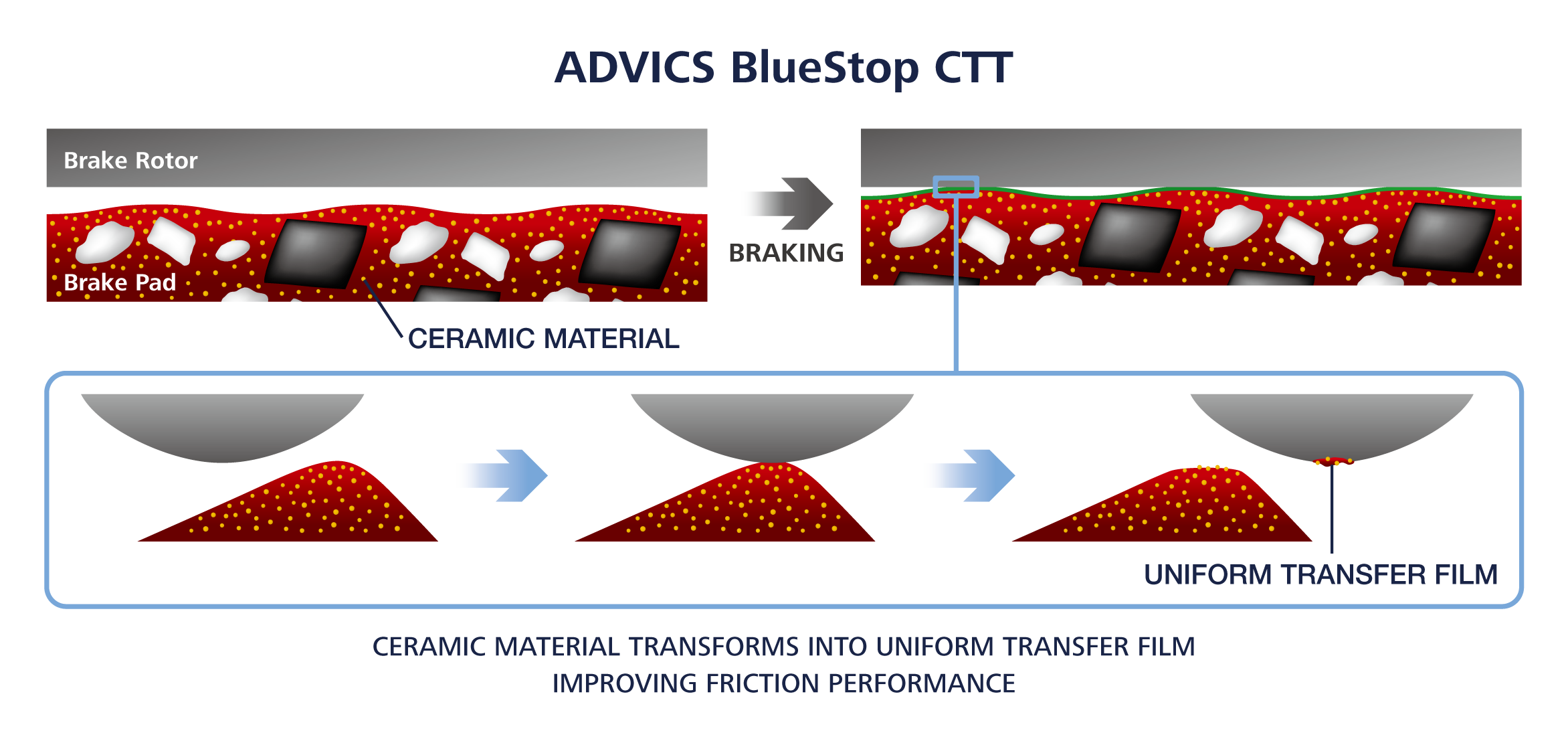 ADVICS BlueStop CTT

Brake Rotor

Brake Pad

CERAMIC MATERIAL

BRAKING

UNIFORM TRANSFER FILM

CERAMIC MATERIAL TRANSFORMS INTO UNIFORM TRANSFER FILM IMPROVING FRICTION PERFORMANCE